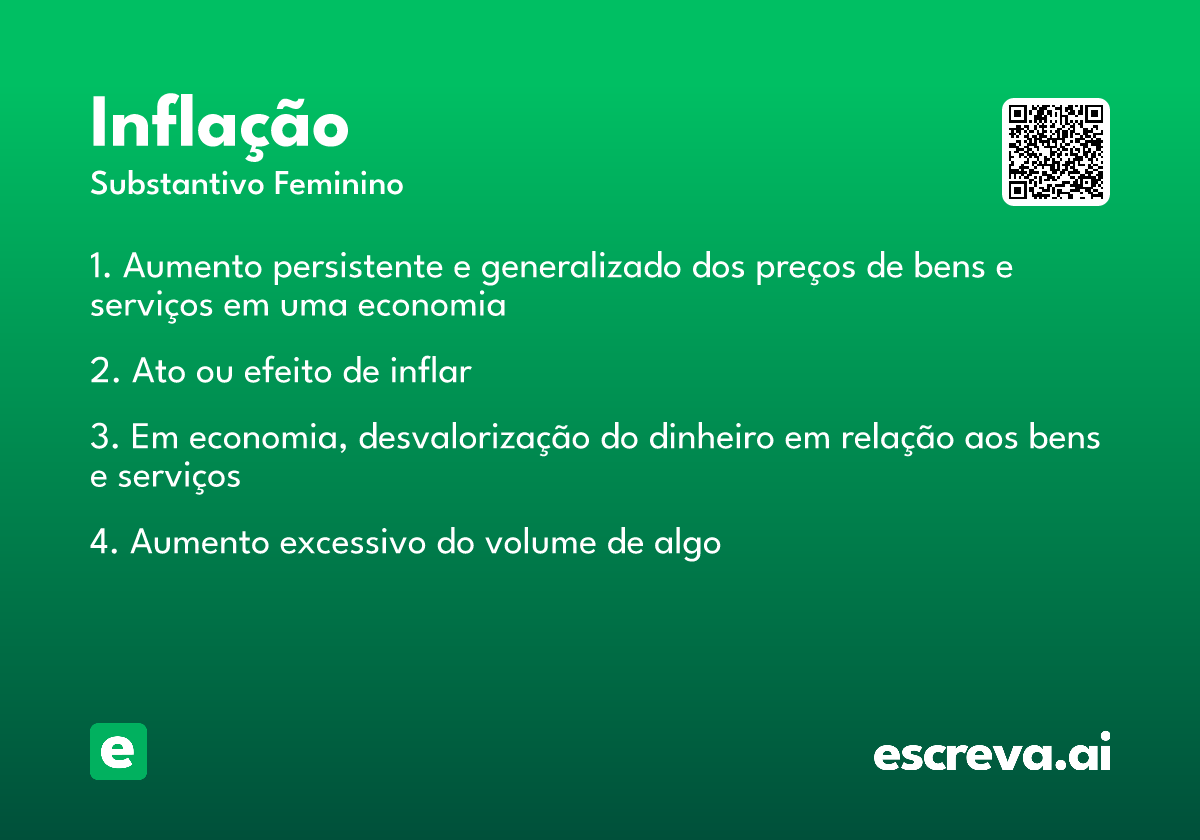 Inflação
Substantivo Feminino

1. Aumento persistente e generalizado dos preços de bens e serviços em uma economia

2. Ato ou efeito de inflar

3. Em economia, desvalorização do dinheiro em relação aos bens e serviços

4. Aumento excessivo do volume de algo

e

escreva.ai